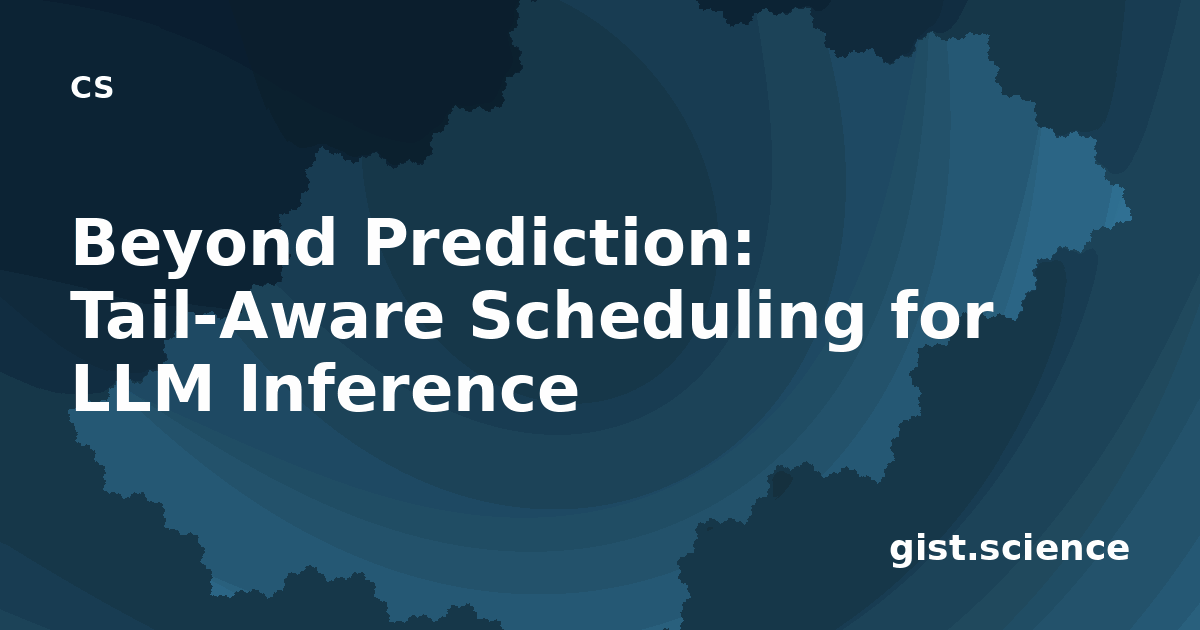 CS

Beyond Prediction: Tail-Aware Scheduling for LLM Inference

gist.science